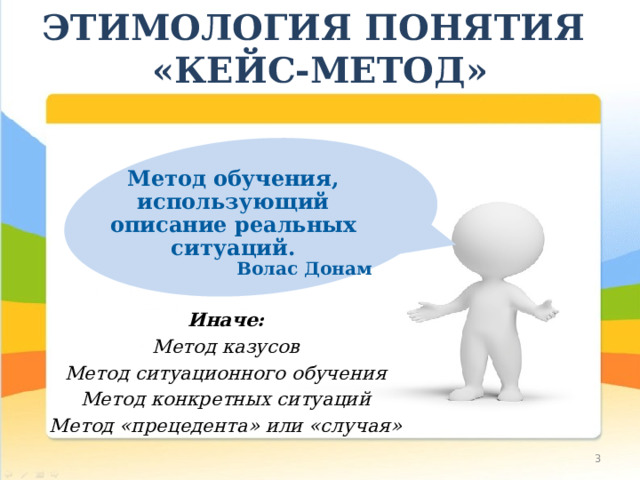 ЭТИМОЛОГИЯ ПОНЯТИЯ «КЕЙС-МЕТОД»

Метод обучения, использующий описание реальных ситуаций.
Волас Донам

Иначе:
Метод казусов
Метод ситуационного обучения
Метод конкретных ситуаций
Метод «прецедента» или «случая»

3